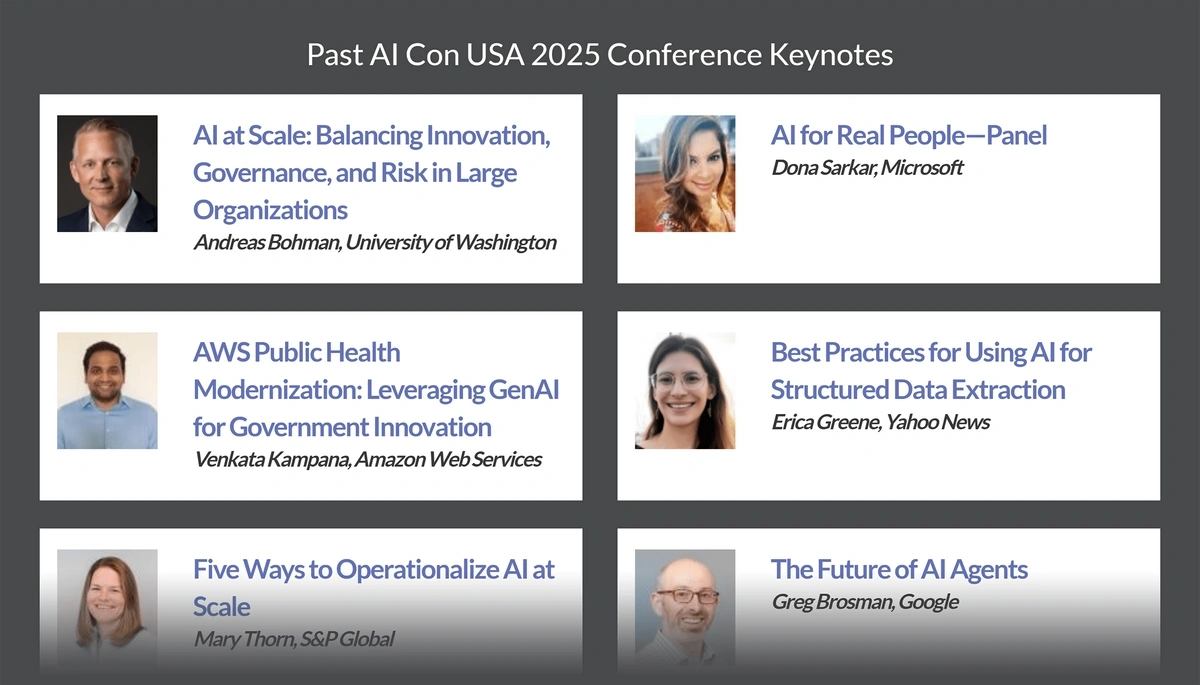 Past AI Con USA 2025 Conference Keynotes

AI at Scale: Balancing Innovation, Governance, and Risk in Large Organizations
Andreas Bohman, University of Washington

AI for Real People—Panel
Dona Sarkar, Microsoft

AWS Public Health Modernization: Leveraging GenAI for Government Innovation
Venkata Kampana, Amazon Web Services

Best Practices for Using AI for Structured Data Extraction
Erica Greene, Yahoo News

Five Ways to Operationalize AI at Scale
Mary Thorn, S&P Global

The Future of AI Agents
Greg Brosman, Google